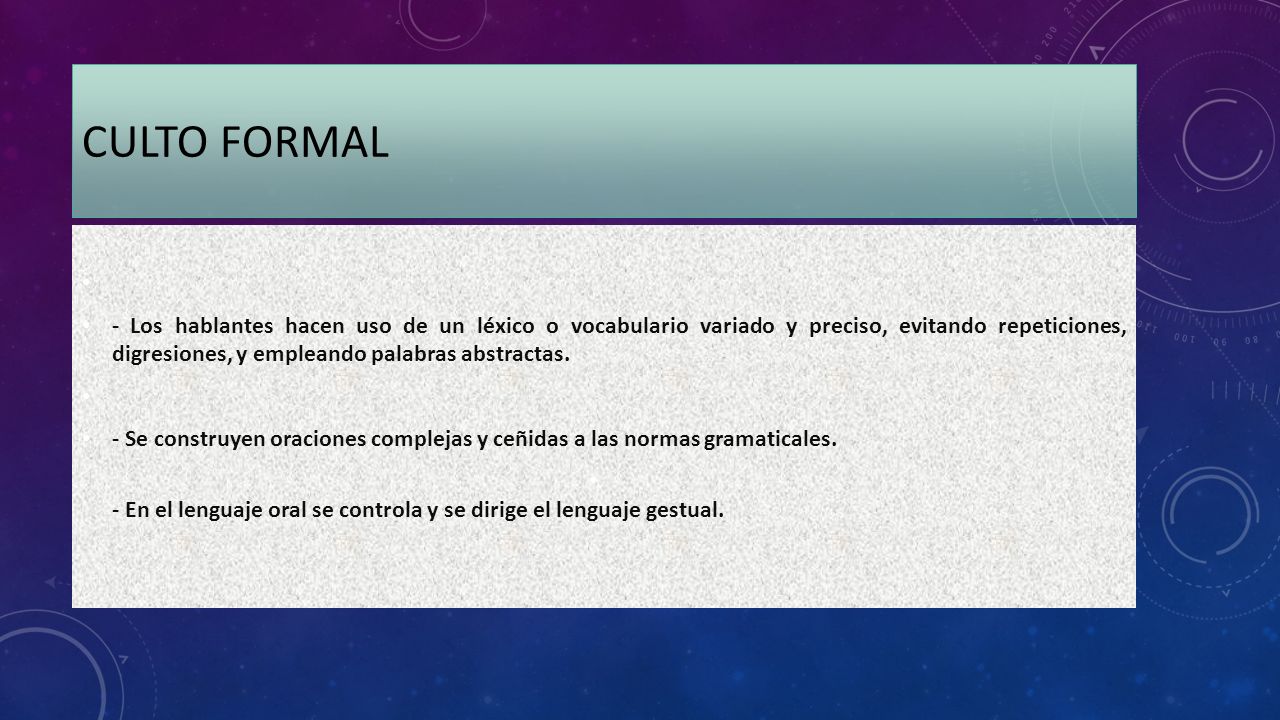 CULTO FORMAL

- Los hablantes hacen uso de un léxico o vocabulario variado y preciso, evitando repeticiones, digresiones, y empleando palabras abstractas.

- Se construyen oraciones complejas y ceñidas a las normas gramaticales.

- En el lenguaje oral se controla y se dirige el lenguaje gestual.